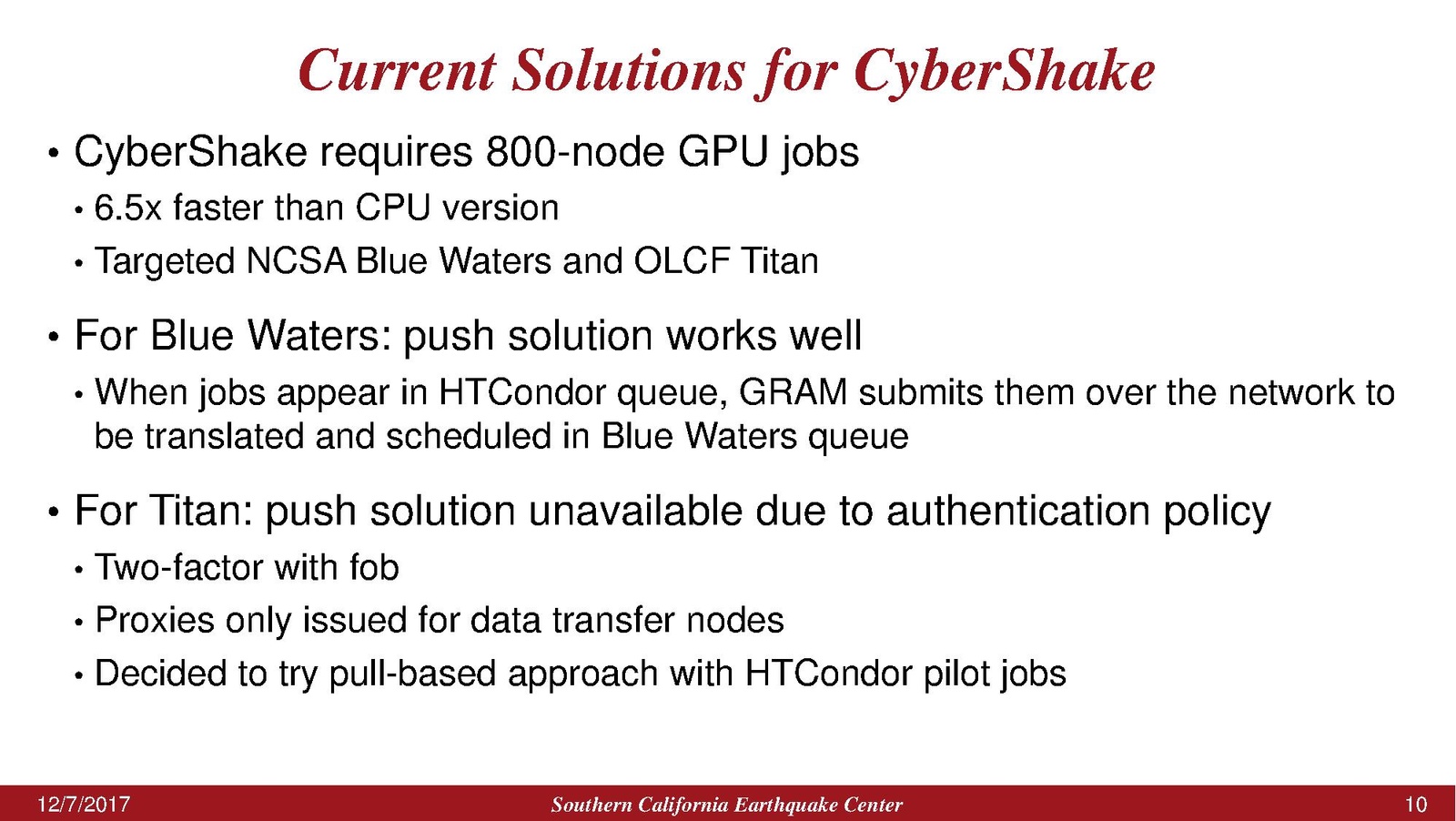 Current Solutions for CyberShake

• CyberShake requires 800-node GPU jobs
  • 6.5x faster than CPU version
  • Targeted NCSA Blue Waters and OLCF Titan

• For Blue Waters: push solution works well
  • When jobs appear in HTCondor queue, GRAM submits them over the network to be translated and scheduled in Blue Waters queue

• For Titan: push solution unavailable due to authentication policy
  • Two-factor with fob
  • Proxies only issued for data transfer nodes
  • Decided to try pull-based approach with HTCondor pilot jobs

12/7/2017 Southern California Earthquake Center 10